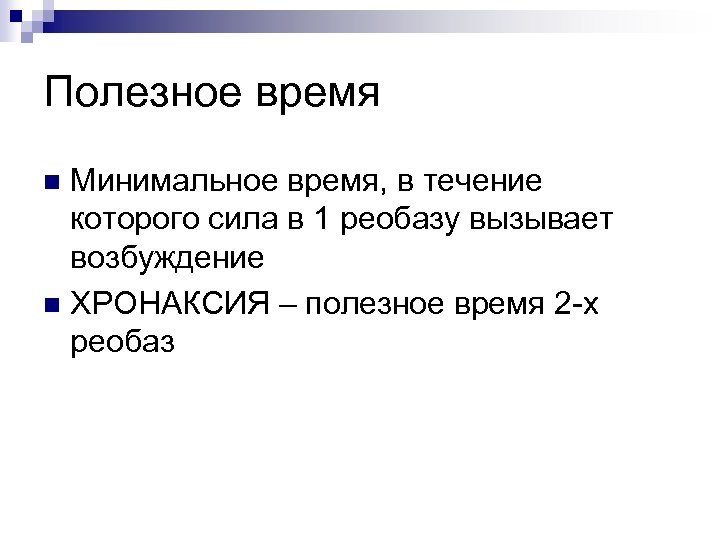 Полезное время

Минимальное время, в течение которого сила в 1 реобазу вызывает возбуждение

ХРОНАКСИЯ – полезное время 2-х реобаз